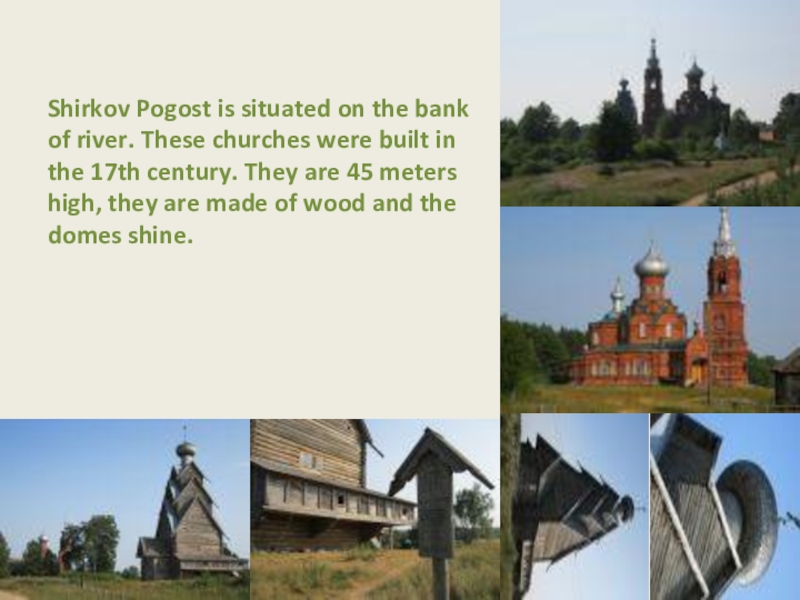 Shirkov Pogost is situated on the bank of river. These churches were built in the 17th century. They are 45 meters high, they are made of wood and the domes shine.